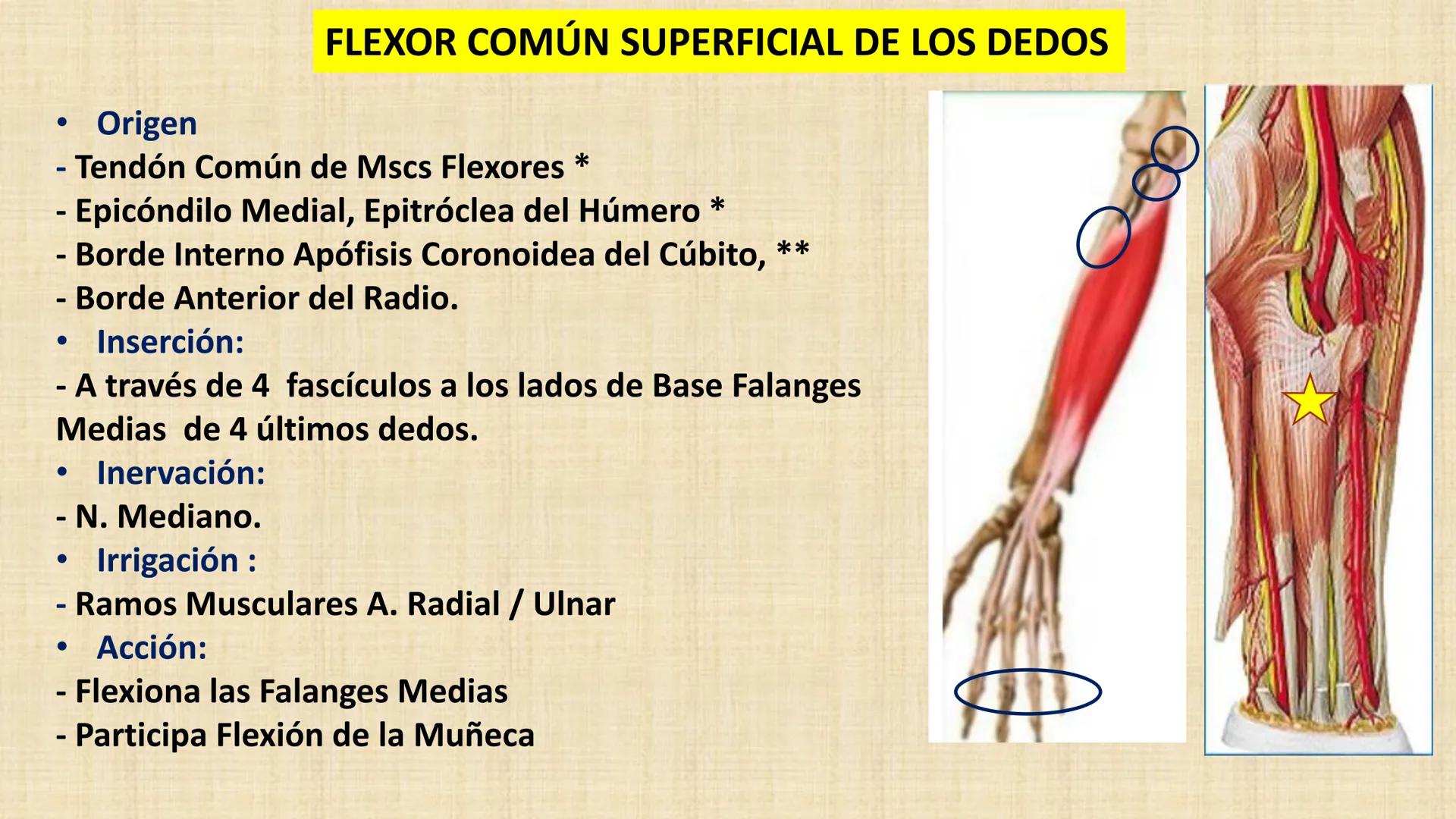 FLEXOR COMÚN SUPERFICIAL DE LOS DEDOS

• Origen
- Tendón Común de Mscs Flexores *
- Epicóndilo Medial, Epitróclea del Húmero *
- Borde Interno Apófisis Coronoidea del Cúbito, **
- Borde Anterior del Radio.
• Inserción:
- A través de 4 fascículos a los lados de Base Falanges Medias de 4 últimos dedos.
• Inervación:
- N. Mediano.
• Irrigación :
- Ramos Musculares A. Radial / Ulnar
• Acción:
- Flexiona las Falanges Medias
- Participa Flexión de la Muñeca